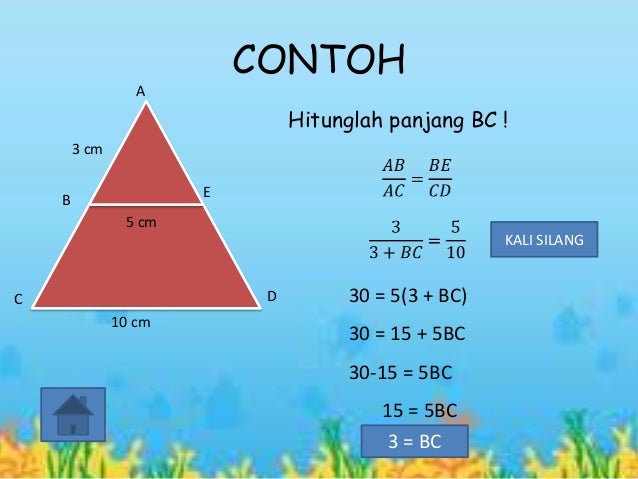 CONTOH

A

3 cm

B

E

5 cm

C

D

10 cm

Hitunglah panjang BC !

$\frac{AB}{AC} = \frac{BE}{CD}$

$\frac{3}{3 + BC} = \frac{5}{10}$

KALI SILANG

30 = 5(3 + BC)

30 = 15 + 5BC

30-15 = 5BC

15 = 5BC

3 = BC